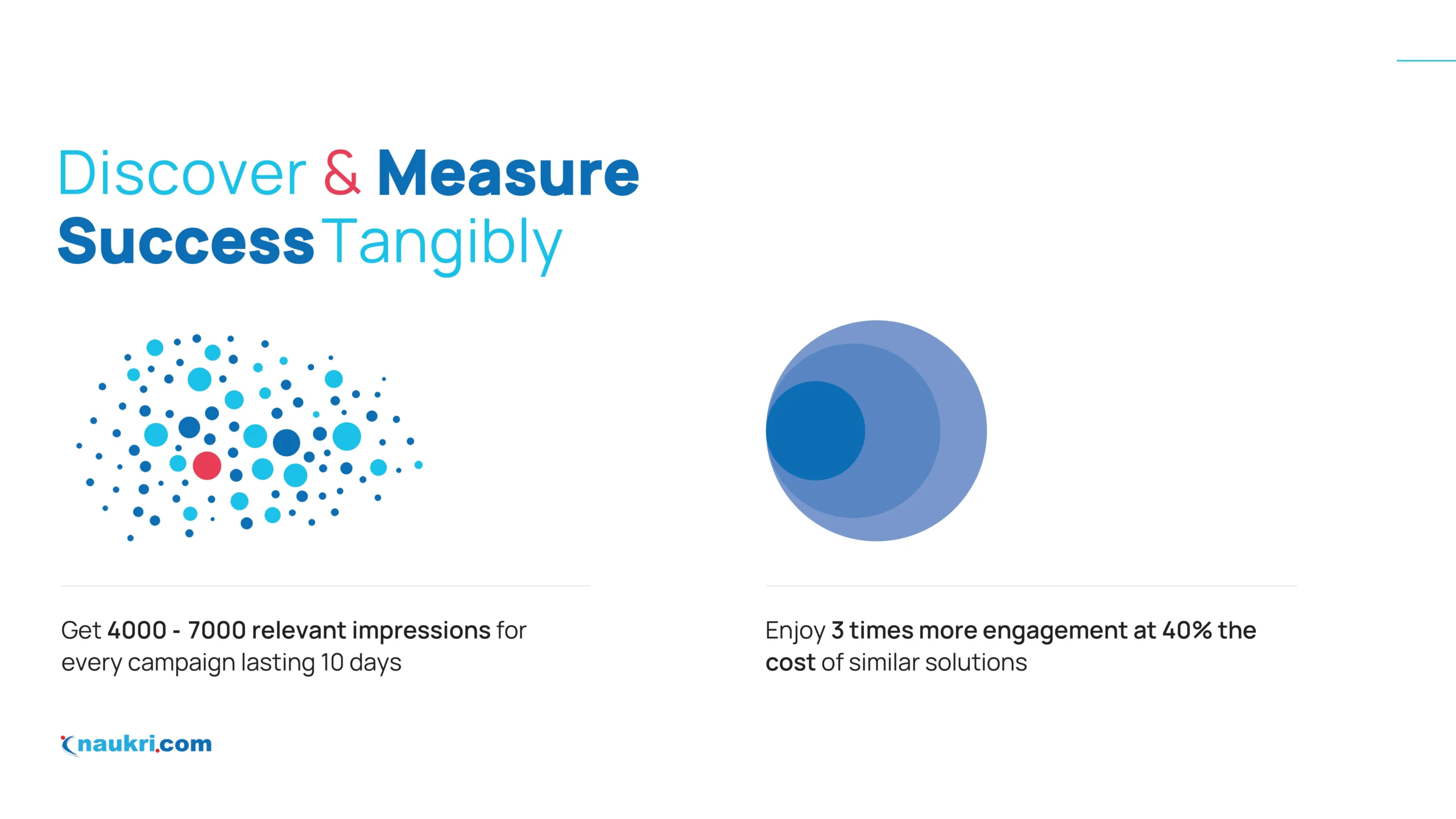 Discover & Measure Success Tangibly

Get 4000 - 7000 relevant impressions for every campaign lasting 10 days

Enjoy 3 times more engagement at 40% the cost of similar solutions

naukri.com